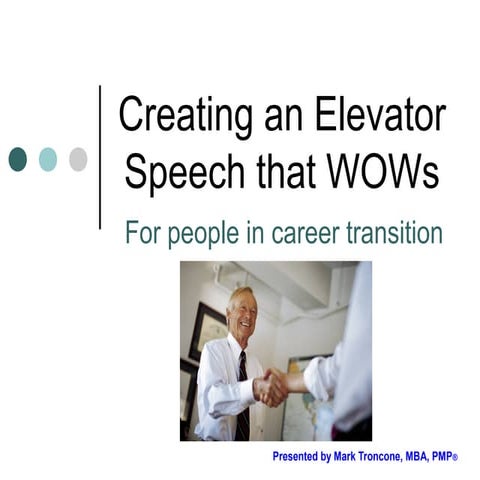 Creating an Elevator Speech that WOWs

For people in career transition

Presented by Mark Troncone, MBA, PMP®